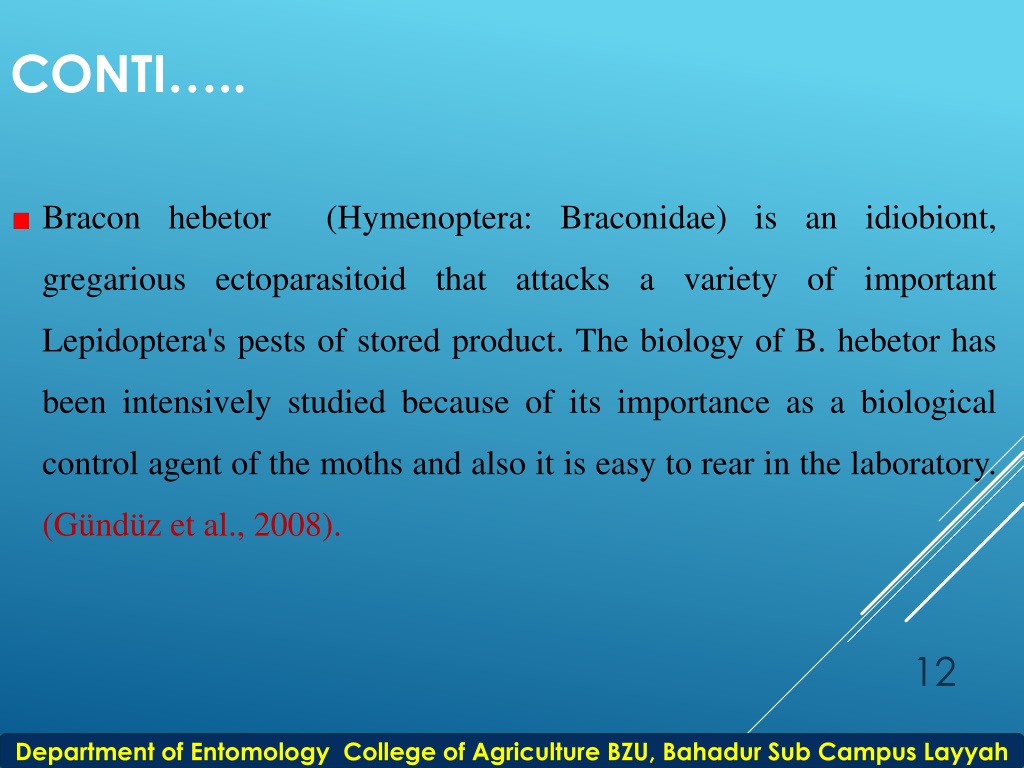 CONTI…..

Bracon hebetor (Hymenoptera: Braconidae) is an idiobiont, gregarious ectoparasitoid that attacks a variety of important Lepidoptera's pests of stored product. The biology of B. hebetor has been intensively studied because of its importance as a biological control agent of the moths and also it is easy to rear in the laboratory. (Gündüz et al., 2008).

12

Department of Entomology College of Agriculture BZU, Bahadur Sub Campus Layyah